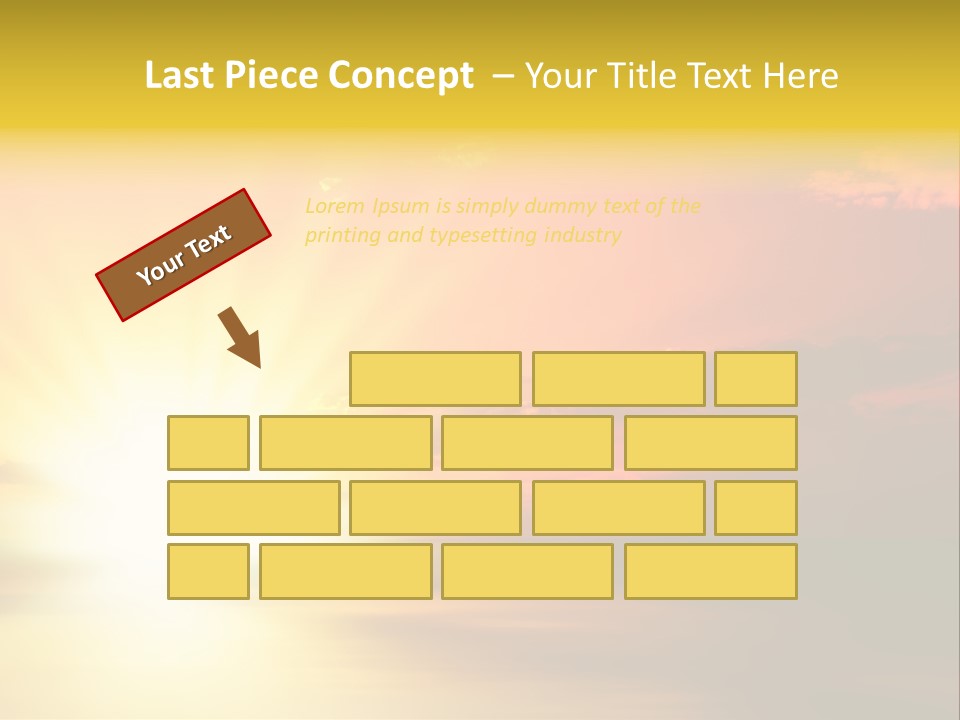 Last Piece Concept – Your Title Text Here

Your Text

Lorem Ipsum is simply dummy text of the printing and typesetting industry